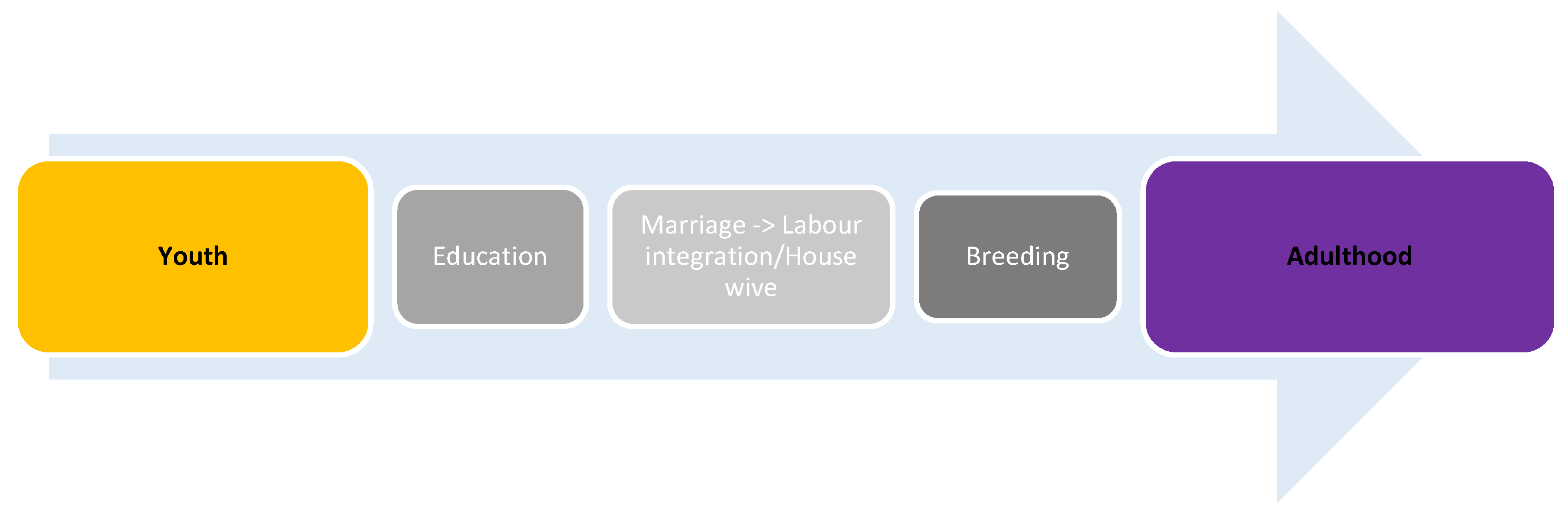 Youth

Education

Marriage -> Labour integration/House wive

Breeding

Adulthood